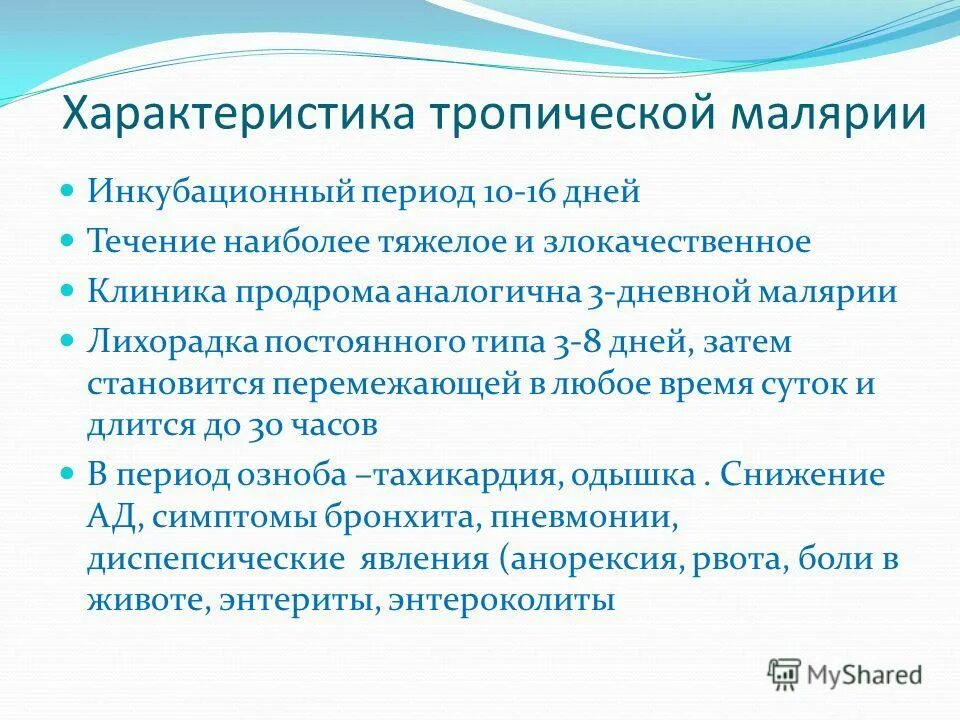 Характеристика тропической малярии

Инкубационный период 10-16 дней

Течение наиболее тяжелое и злокачественное

Клиника продрома аналогична 3-дневной малярии

Лихорадка постоянного типа 3-8 дней, затем становится перемежающей в любое время суток и длится до 30 часов

В период озноба –тахикардия, одышка . Снижение АД, симптомы бронхита, пневмонии, диспепсические явления (анорексия, рвота, боли в животе, энтериты, энтероколиты

MyShared